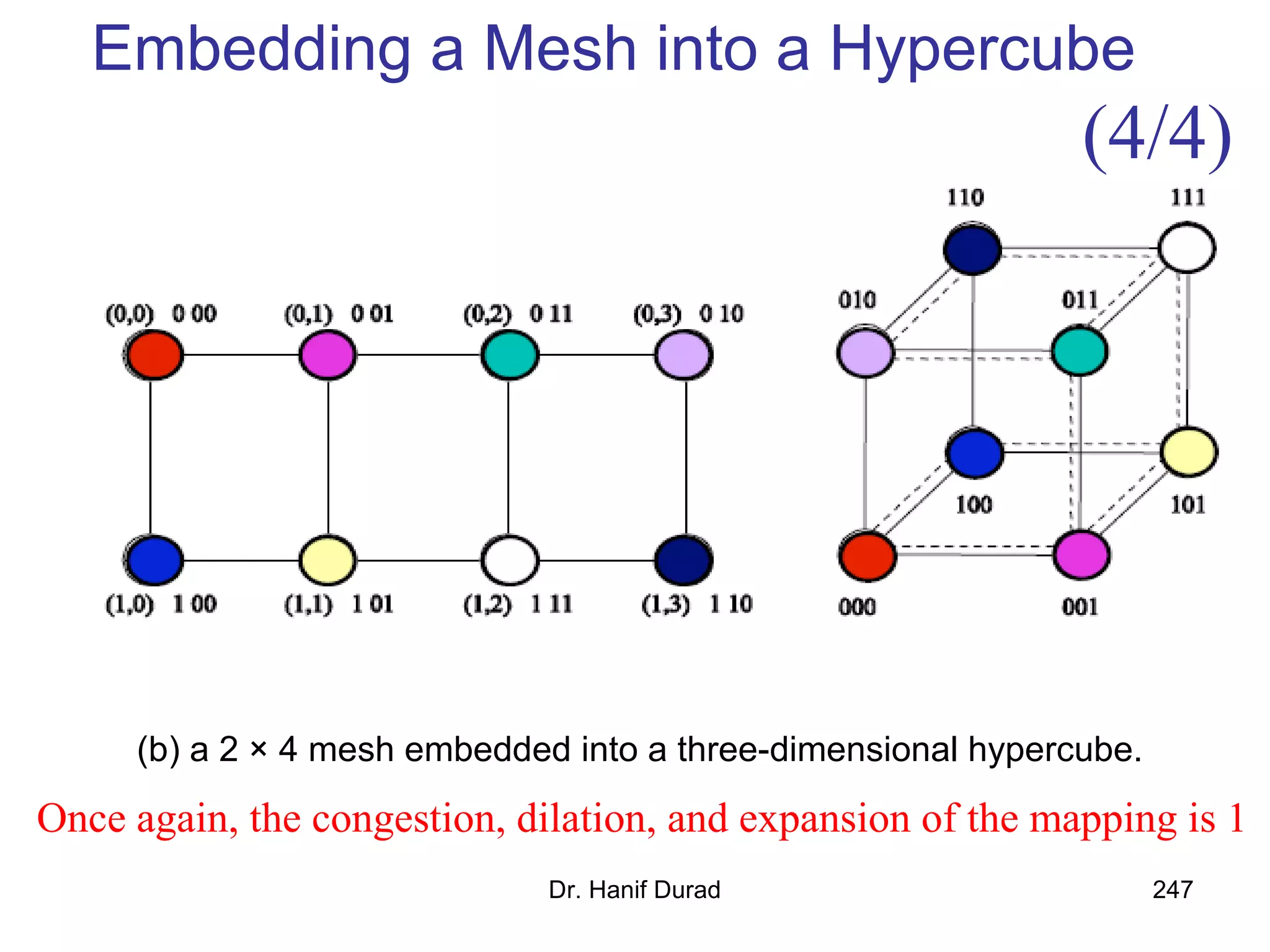 Embedding a Mesh into a Hypercube (4/4)

(0,0) 0 00
(0,1) 0 01
(0,2) 0 11
(0,3) 0 10
(1,0) 1 00
(1,1) 1 01
(1,2) 1 11
(1,3) 1 10

110
111
010
011
100
101
000
001

(b) a 2 × 4 mesh embedded into a three-dimensional hypercube.

Once again, the congestion, dilation, and expansion of the mapping is 1

Dr. Hanif Durad

247